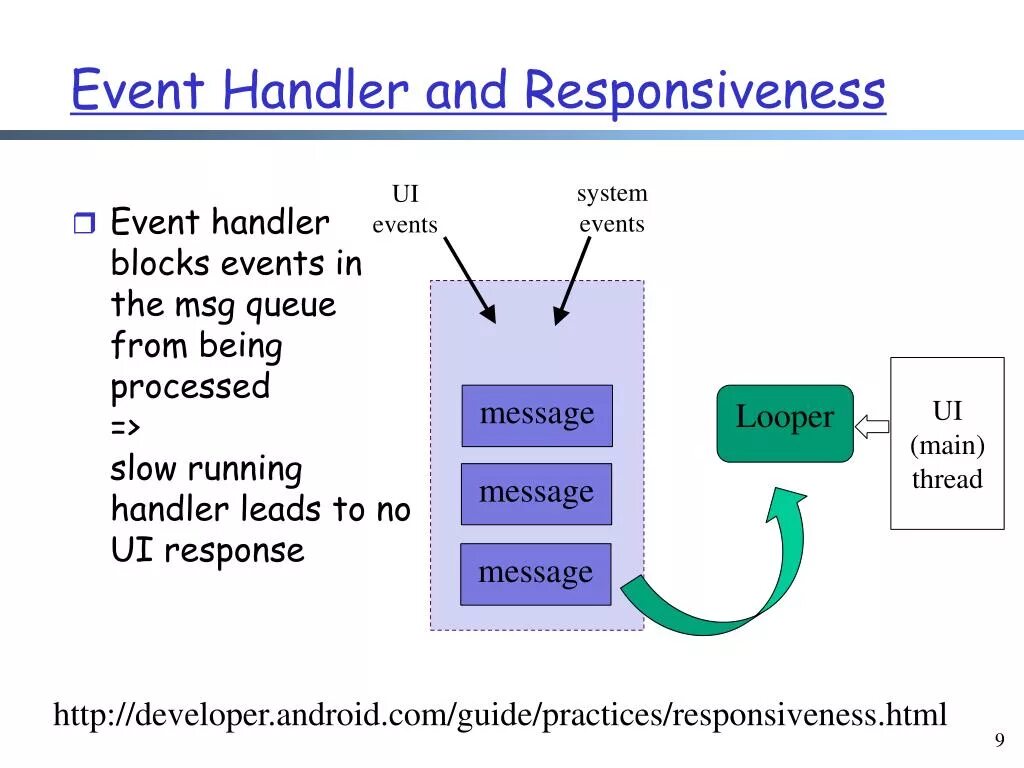 Event Handler and Responsiveness

Event handler blocks events in the msg queue from being processed
=>
slow running handler leads to no UI response

UI events

system events

message

message

message

Looper

UI (main) thread

http://developer.android.com/guide/practices/responsiveness.html

9